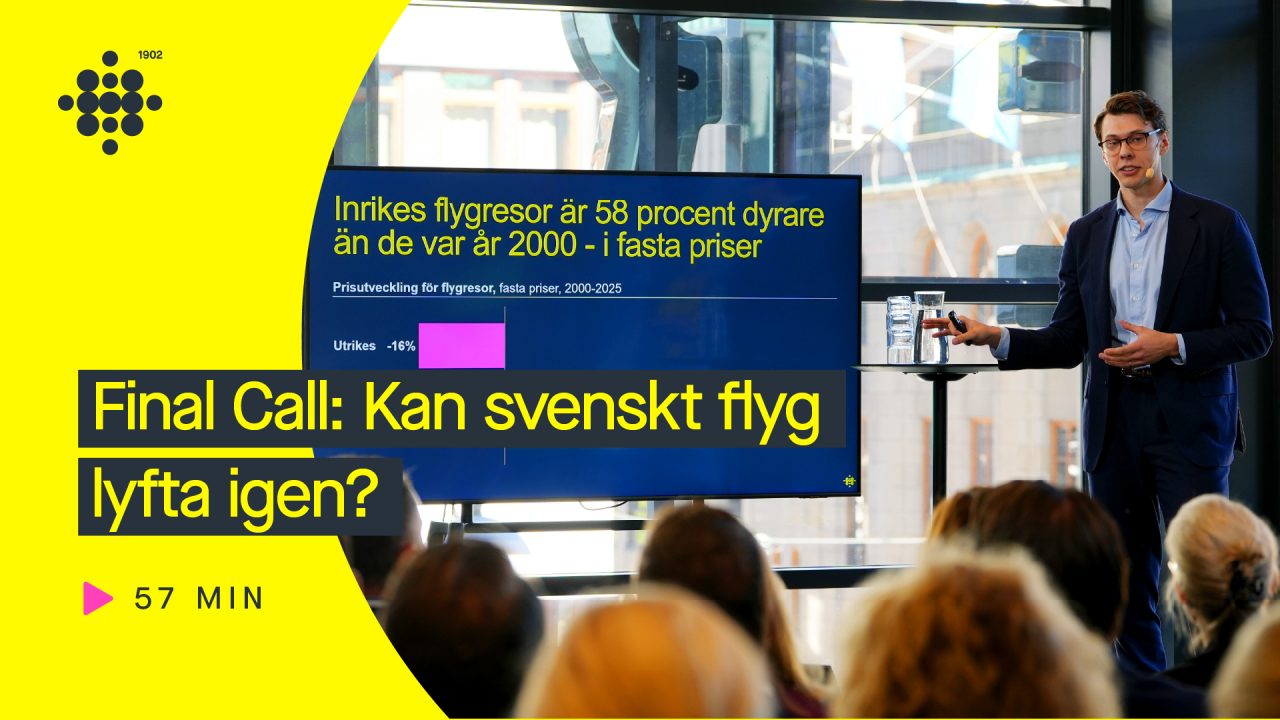 1902

Inrikes flygresor är 58 procent dyrare än de var år 2000 - i fasta priser

Prisutveckling för flygresor, fasta priser, 2000-2025

Utrikes -16%

Final Call: Kan svenskt flyg lyfta igen?

57 MIN